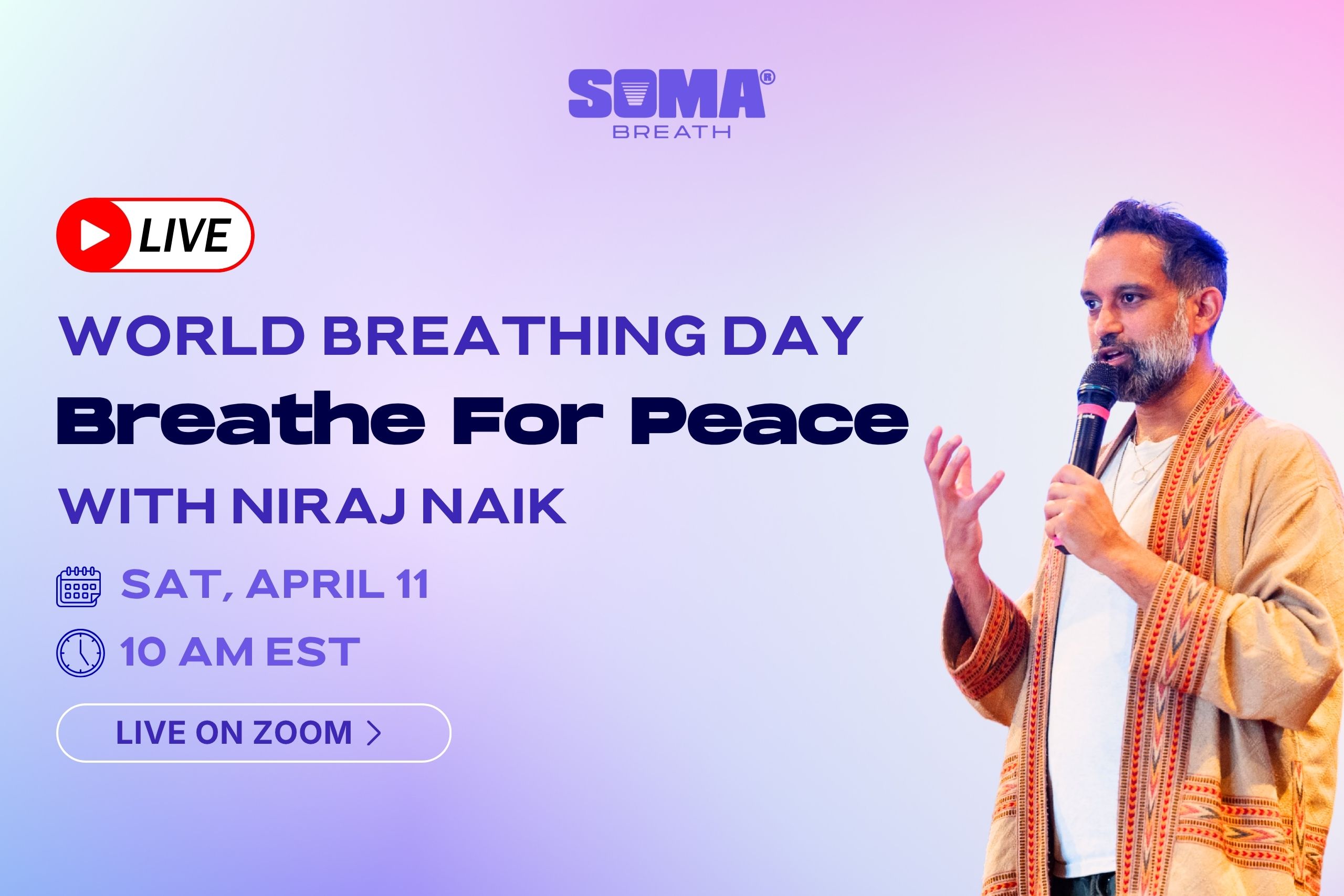 SOMA®
BREATH

LIVE

WORLD BREATHING DAY

Breathe For Peace

WITH NIRAJ NAIK

SAT, APRIL 11

10 AM EST

LIVE ON ZOOM >